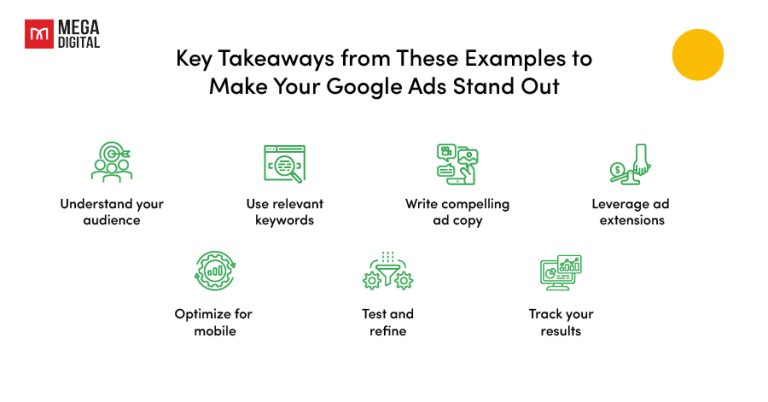 MEGA DIGITAL

Key Takeaways from These Examples to Make Your Google Ads Stand Out

Understand your audience

Use relevant keywords

Write compelling ad copy

Leverage ad extensions

Optimize for mobile

Test and refine

Track your results